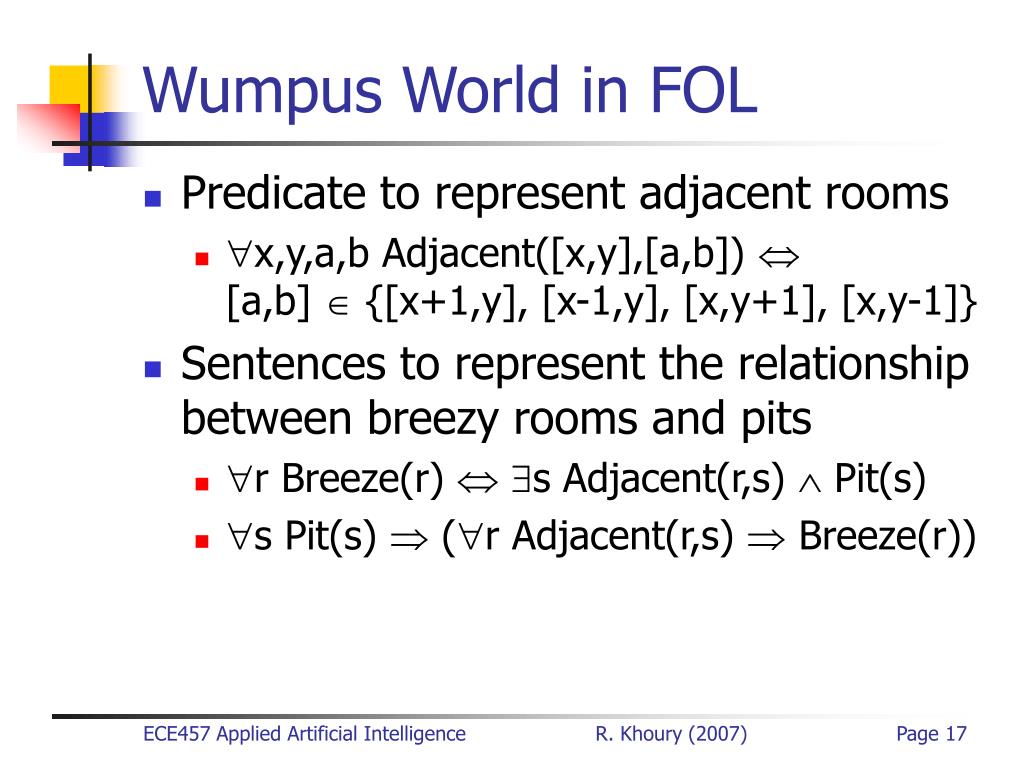 Wumpus World in FOL

Predicate to represent adjacent rooms

$\forall$x,y,a,b Adjacent([x,y],[a,b]) $\Leftrightarrow$ [a,b] $\in$ {[x+1,y], [x-1,y], [x,y+1], [x,y-1]}

Sentences to represent the relationship between breezy rooms and pits

$\forall$r Breeze(r) $\Leftrightarrow$ $\exists$s Adjacent(r,s) $\wedge$ Pit(s)

$\forall$s Pit(s) $\Rightarrow$ ($\forall$r Adjacent(r,s) $\Rightarrow$ Breeze(r))

ECE457 Applied Artificial Intelligence R. Khoury (2007) Page 17